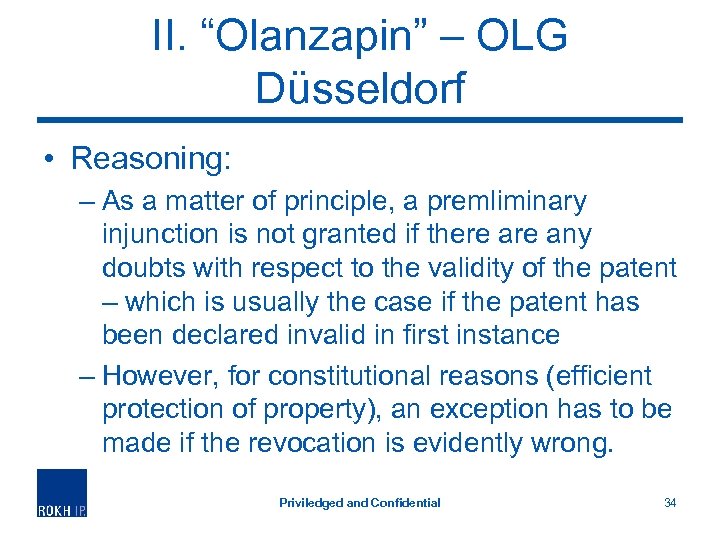 II. “Olanzapin” – OLG Düsseldorf

• Reasoning:
– As a matter of principle, a premliminary injunction is not granted if there are any doubts with respect to the validity of the patent – which is usually the case if the patent has been declared invalid in first instance
– However, for constitutional reasons (efficient protection of property), an exception has to be made if the revocation is evidently wrong.

ROKH IP

Priviledged and Confidential

34